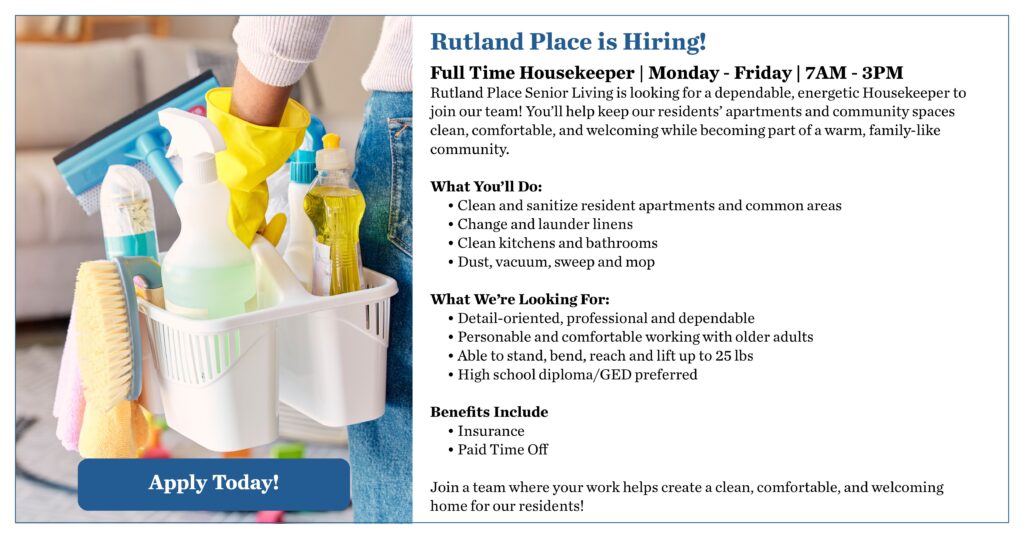 Apply Today!

Rutland Place is Hiring!

Full Time Housekeeper | Monday - Friday | 7AM - 3PM

Rutland Place Senior Living is looking for a dependable, energetic Housekeeper to join our team! You'll help keep our residents' apartments and community spaces clean, comfortable, and welcoming while becoming part of a warm, family-like community.

What You'll Do:
• Clean and sanitize resident apartments and common areas
• Change and launder linens
• Clean kitchens and bathrooms
• Dust, vacuum, sweep and mop

What We're Looking For:
• Detail-oriented, professional and dependable
• Personable and comfortable working with older adults
• Able to stand, bend, reach and lift up to 25 lbs
• High school diploma/GED preferred

Benefits Include
• Insurance
• Paid Time Off

Join a team where your work helps create a clean, comfortable, and welcoming home for our residents!